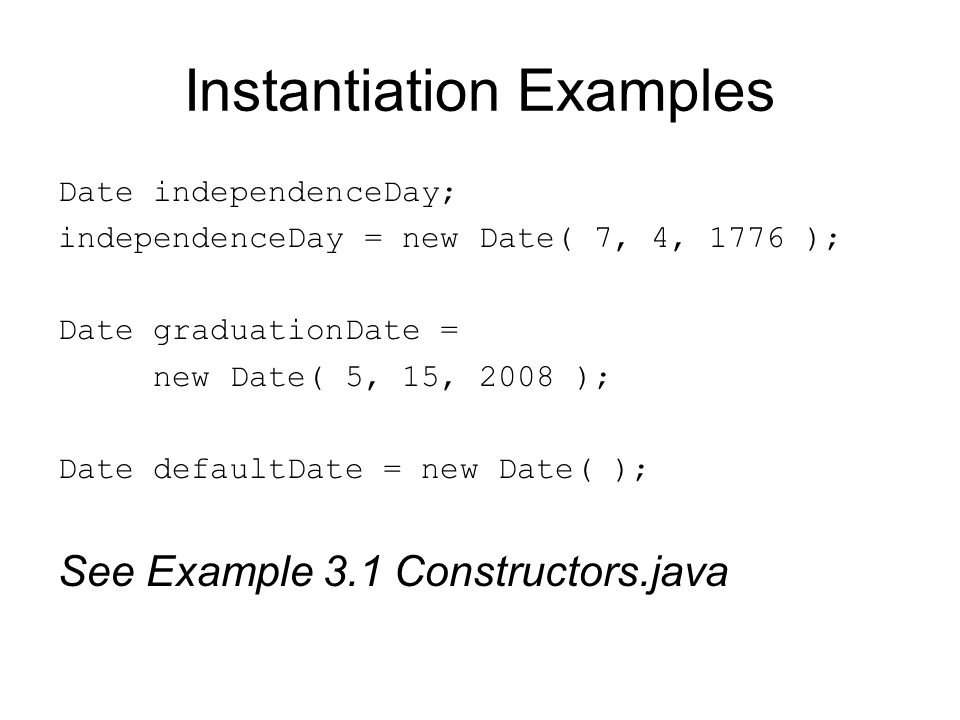 Instantiation Examples

Date independenceDay;
independenceDay = new Date( 7, 4, 1776 );

Date graduationDate =
     new Date( 5, 15, 2008 );

Date defaultDate = new Date( );

See Example 3.1 Constructors.java